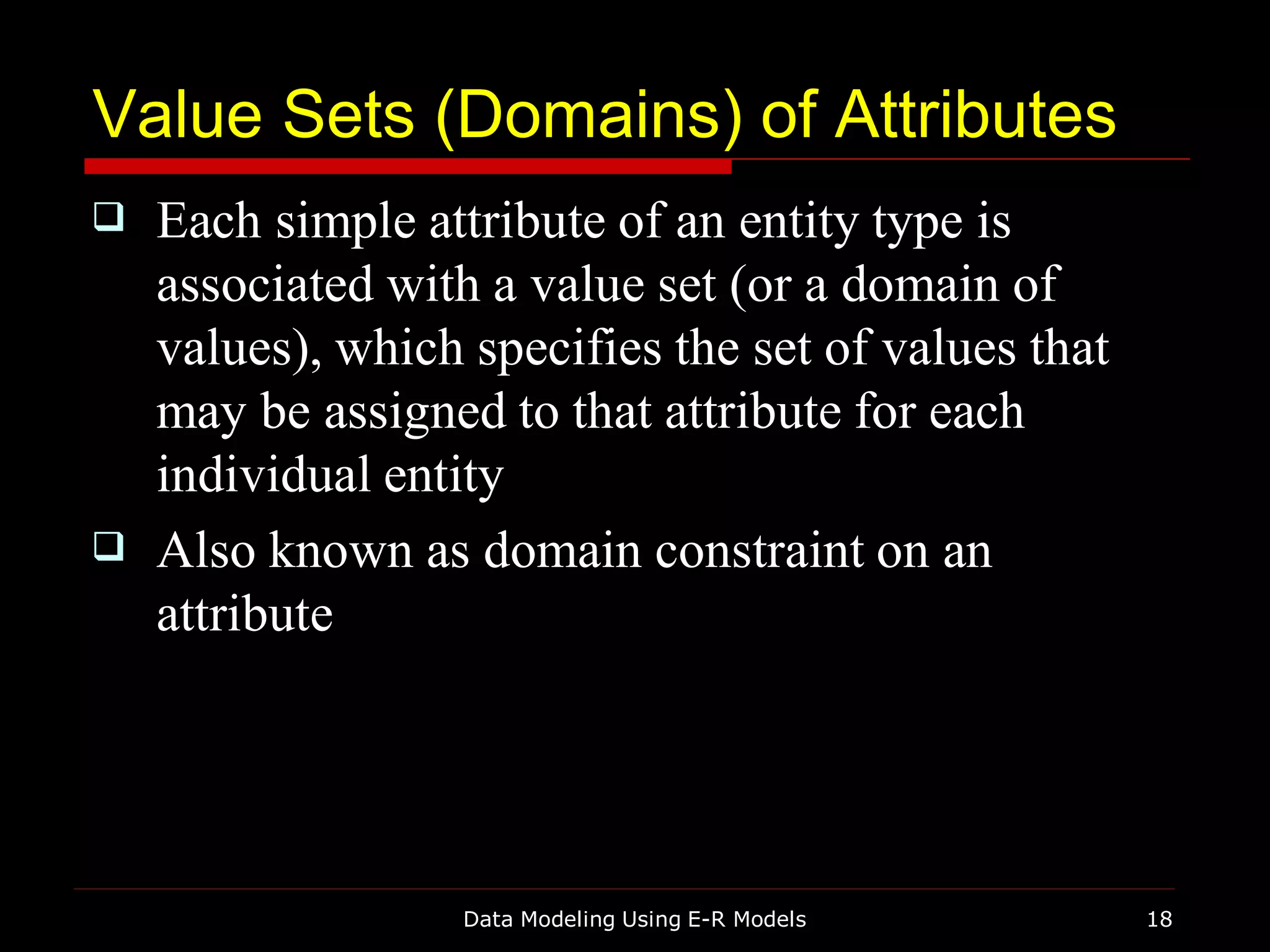 Value Sets (Domains) of Attributes

❑ Each simple attribute of an entity type is associated with a value set (or a domain of values), which specifies the set of values that may be assigned to that attribute for each individual entity

❑ Also known as domain constraint on an attribute

Data Modeling Using E-R Models

18